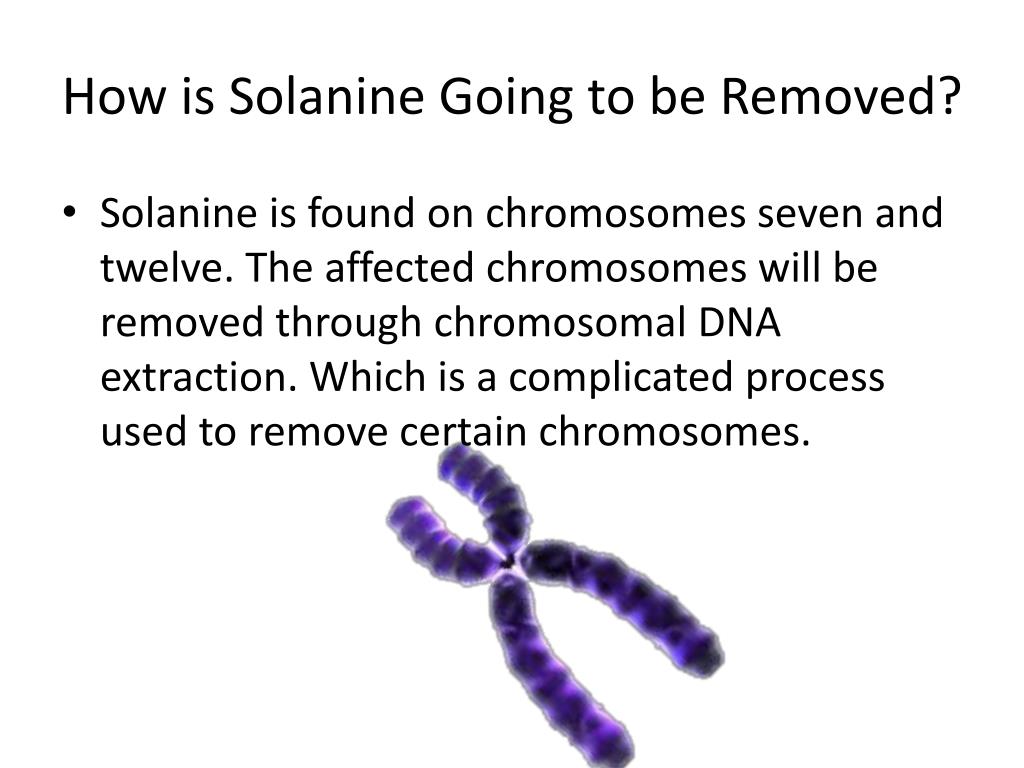 How is Solanine Going to be Removed?

• Solanine is found on chromosomes seven and twelve. The affected chromosomes will be removed through chromosomal DNA extraction. Which is a complicated process used to remove certain chromosomes.